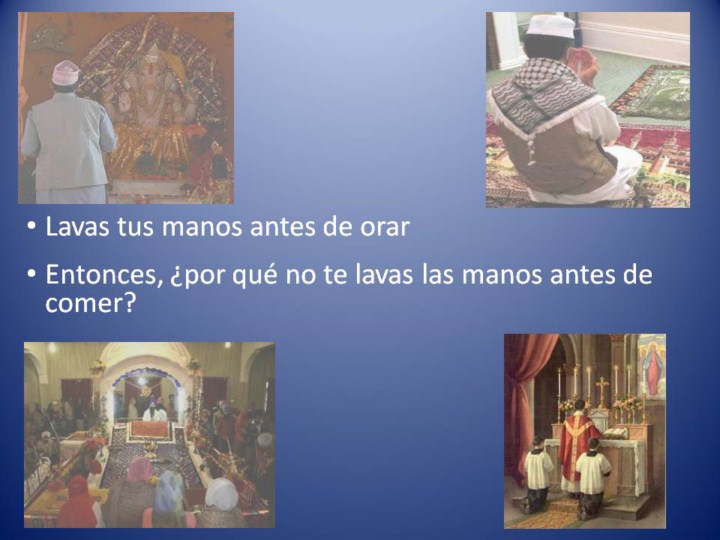 • Lavas tus manos antes de orar

• Entonces, ¿por qué no te lavas las manos antes de comer?